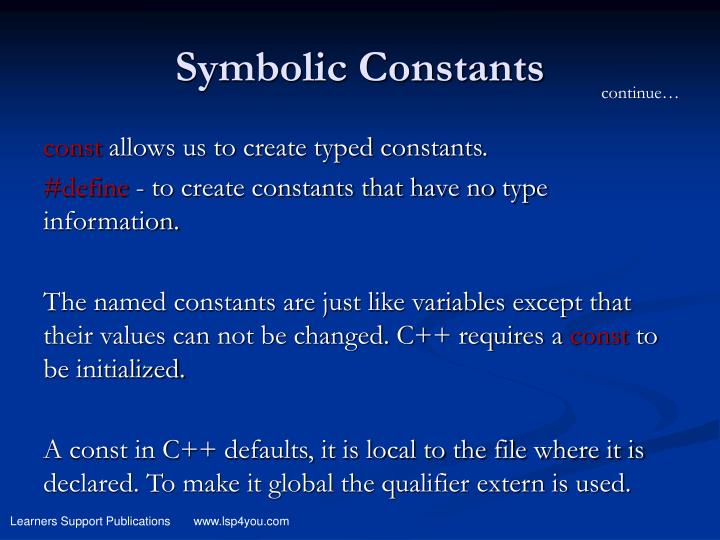 Symbolic Constants

continue…

const allows us to create typed constants.

#define - to create constants that have no type information.

The named constants are just like variables except that their values can not be changed. C++ requires a const to be initialized.

A const in C++ defaults, it is local to the file where it is declared. To make it global the qualifier extern is used.

Learners Support Publications www.lsp4you.com